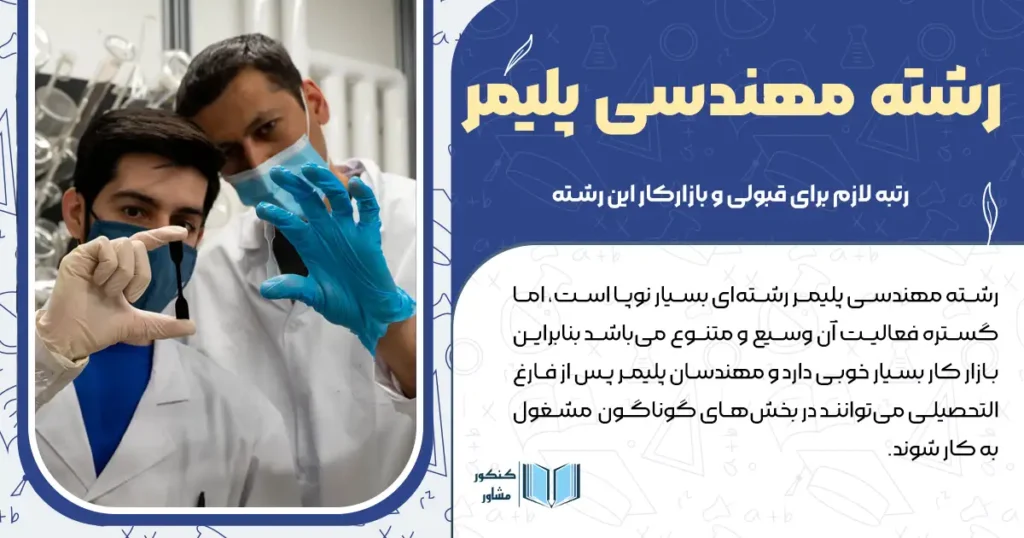 رشته مهندسی پلیمر

رتبه لازم برای قبولی و بازارکار این رشته

رشته مهندسی پلیمر رشته‌ای بسیار نوپا است، اما گستره فعالیت آن وسیع و متنوع می‌باشد بنابراین بازار کار بسیار خوبی دارد و مهندسان پلیمر پس از فارغ التحصیلی می‌توانند در بخش‌های گوناگون مشغول به کار شوند.

کنکور مشاور